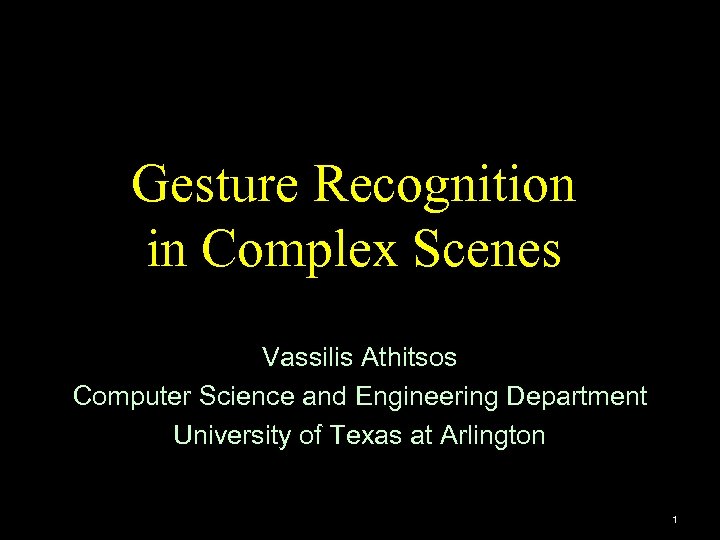 Gesture Recognition in Complex Scenes

Vassilis Athitsos
Computer Science and Engineering Department
University of Texas at Arlington

1